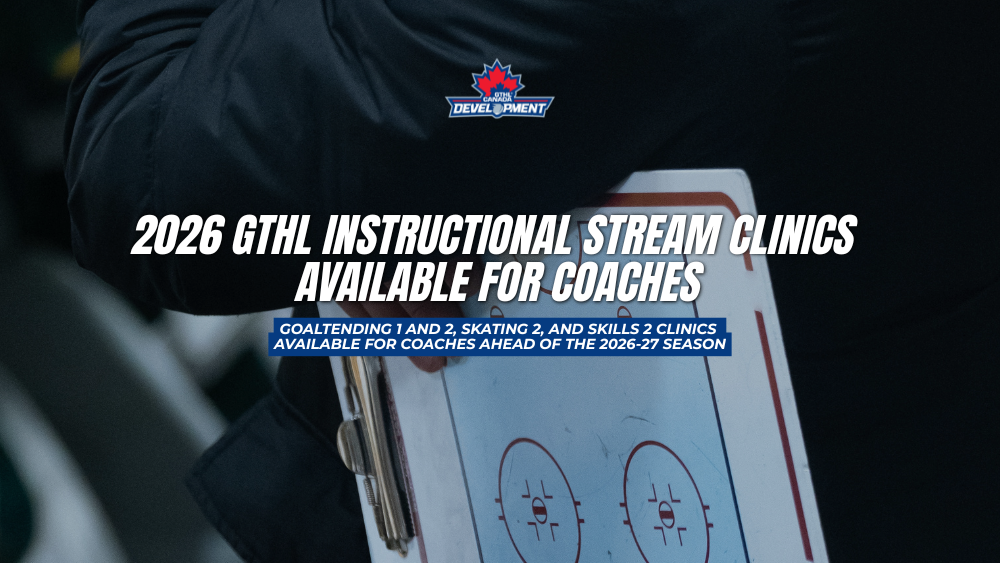 GTHL CANADA
DEVELOPMENT

2026 GTHL INSTRUCTIONAL STREAM CLINICS AVAILABLE FOR COACHES

GOALTENDING 1 AND 2, SKATING 2, AND SKILLS 2 CLINICS AVAILABLE FOR COACHES AHEAD OF THE 2026-27 SEASON